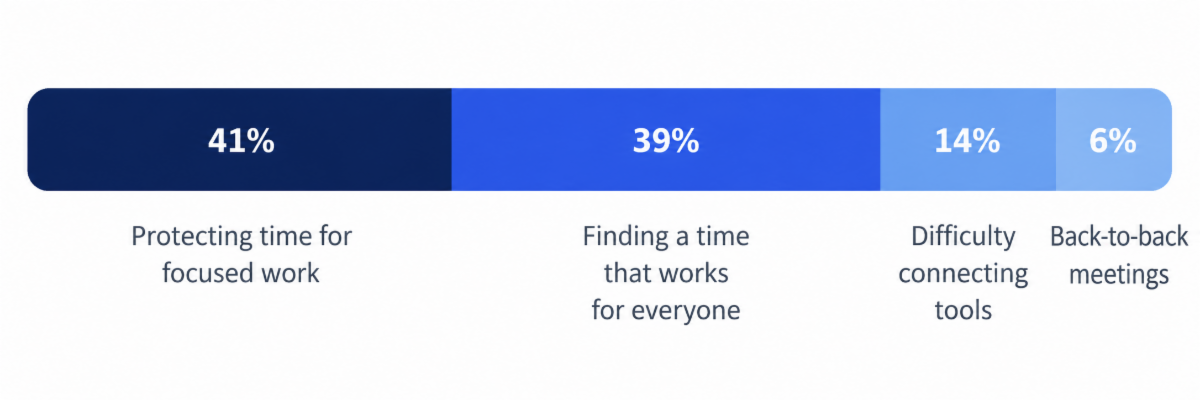 41%

39%

14%

6%

Protecting time for focused work

Finding a time that works for everyone

Difficulty connecting tools

Back-to-back meetings